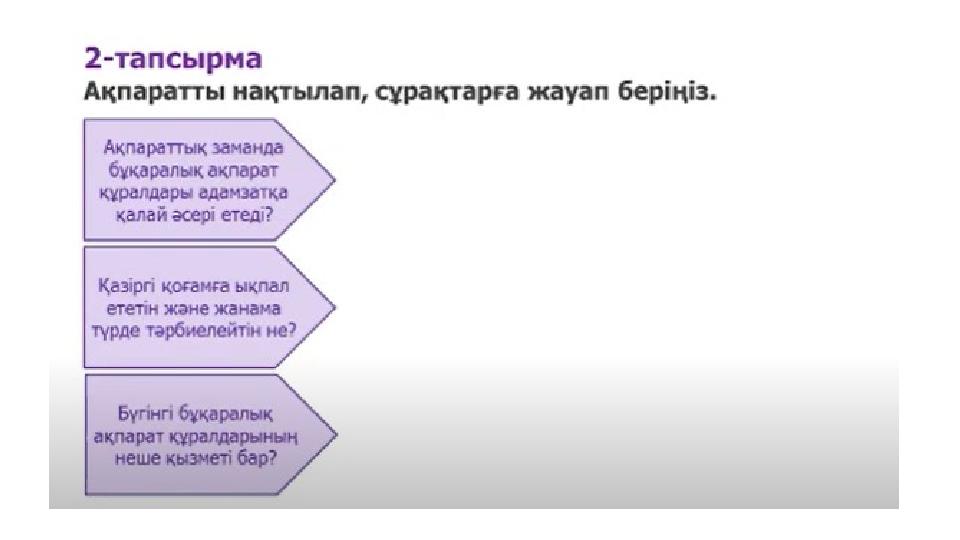 2-тапсырма
Ақпаратты нақтылап, сұрақтарға жауап беріңіз.

Ақпараттық заманда бұқаралық ақпарат құралдары адамзатқа қалай әсері етеді?

Қазіргі қоғамға ықпал ететін және жанама түрде тәрбиелейтін не?

Бүгінгі бұқаралық ақпарат құралдарының неше қызметі бар?